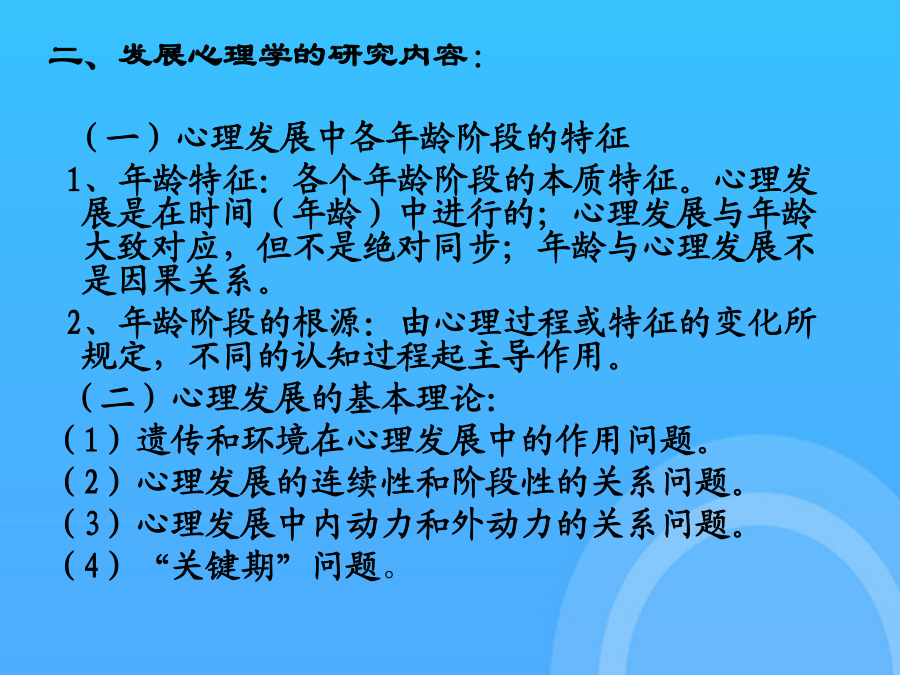 二、发展心理学的研究内容：

（一）心理发展中各年龄阶段的特征

1、年龄特征：各个年龄阶段的本质特征。心理发展是在时间（年龄）中进行的；心理发展与年龄大致对应，但不是绝对同步；年龄与心理发展不是因果关系。

2、年龄阶段的根源：由心理过程或特征的变化所规定，不同的认知过程起主导作用。

（二）心理发展的基本理论：

（1）遗传和环境在心理发展中的作用问题。

（2）心理发展的连续性和阶段性的关系问题。

（3）心理发展中内动力和外动力的关系问题。

（4）“关键期”问题。